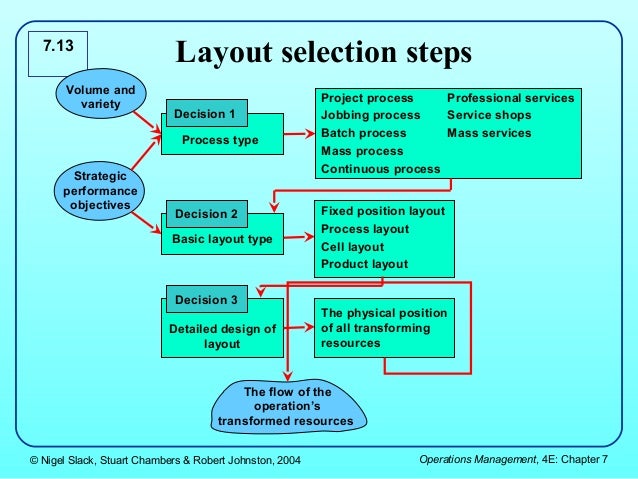 7.13

Layout selection steps

Volume and variety

Strategic performance objectives

Decision 1
Process type

Project process
Jobbing process
Batch process
Mass process
Continuous process

Professional services
Service shops
Mass services

Decision 2
Basic layout type

Fixed position layout
Process layout
Cell layout
Product layout

Decision 3
Detailed design of layout

The physical position of all transforming resources

The flow of the operation's transformed resources

© Nigel Slack, Stuart Chambers & Robert Johnston, 2004

Operations Management, 4E: Chapter 7